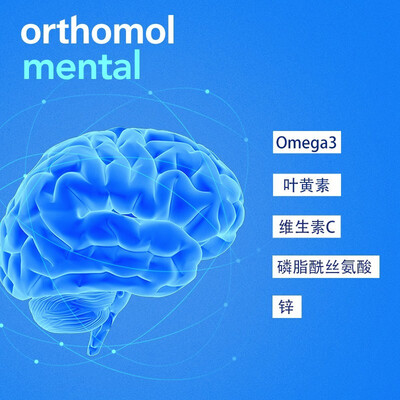 orthomol
mental

Omega3

叶黄素

维生素C

磷脂酰丝氨酸

锌